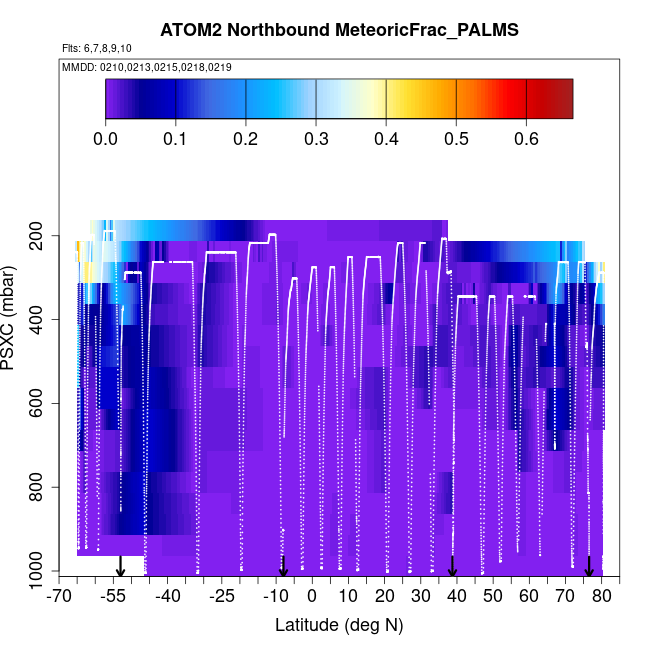 ATOM2 Northbound MeteoricFrac_PALMS

Flts: 6,7,8,9,10

MMDD: 0210,0213,0215,0218,0219

0.0 0.1 0.2 0.3 0.4 0.5 0.6

PSXC (mbar)

200
400
600
800
1000

-70 -55 -40 -25 -10 0 10 20 30 40 50 60 70 80

Latitude (deg N)